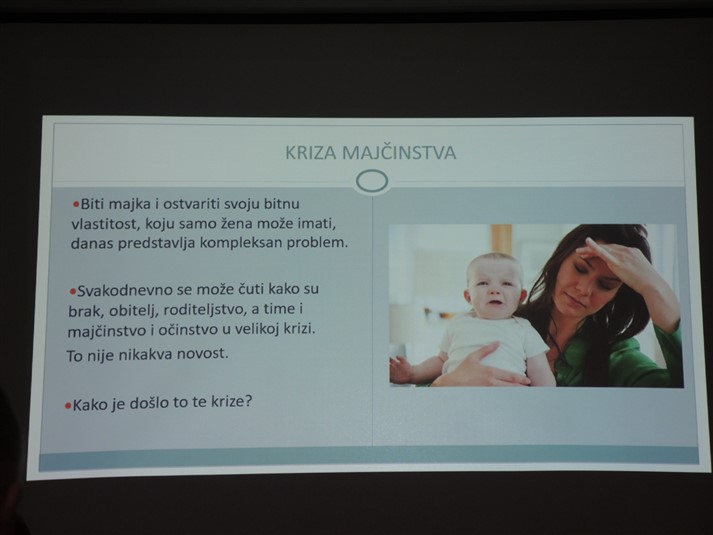 KRIZA MAJČINSTVA

•Biti majka i ostvariti svoju bitnu vlastitost, koju samo žena može imati, danas predstavlja kompleksan problem.

•Svakodnevno se može čuti kako su brak, obitelj, roditeljstvo, a time i majčinstvo i očinstvo u velikoj krizi. To nije nikakva novost.

•Kako je došlo to te krize?